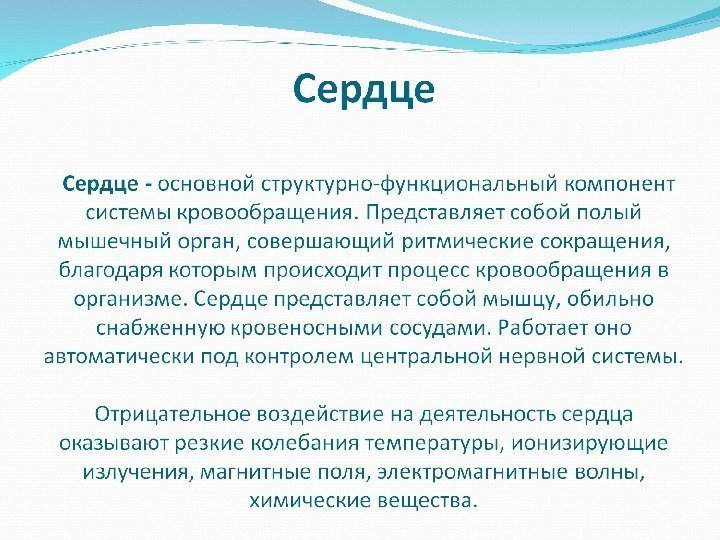 Сердце

Сердце - основной структурно-функциональный компонент системы кровообращения. Представляет собой полый мышечный орган, совершающий ритмические сокращения, благодаря которым происходит процесс кровообращения в организме. Сердце представляет собой мышцу, обильно снабженную кровеносными сосудами. Работает оно автоматически под контролем центральной нервной системы.

Отрицательное воздействие на деятельность сердца оказывают резкие колебания температуры, ионизирующие излучения, магнитные поля, электромагнитные волны, химические вещества.